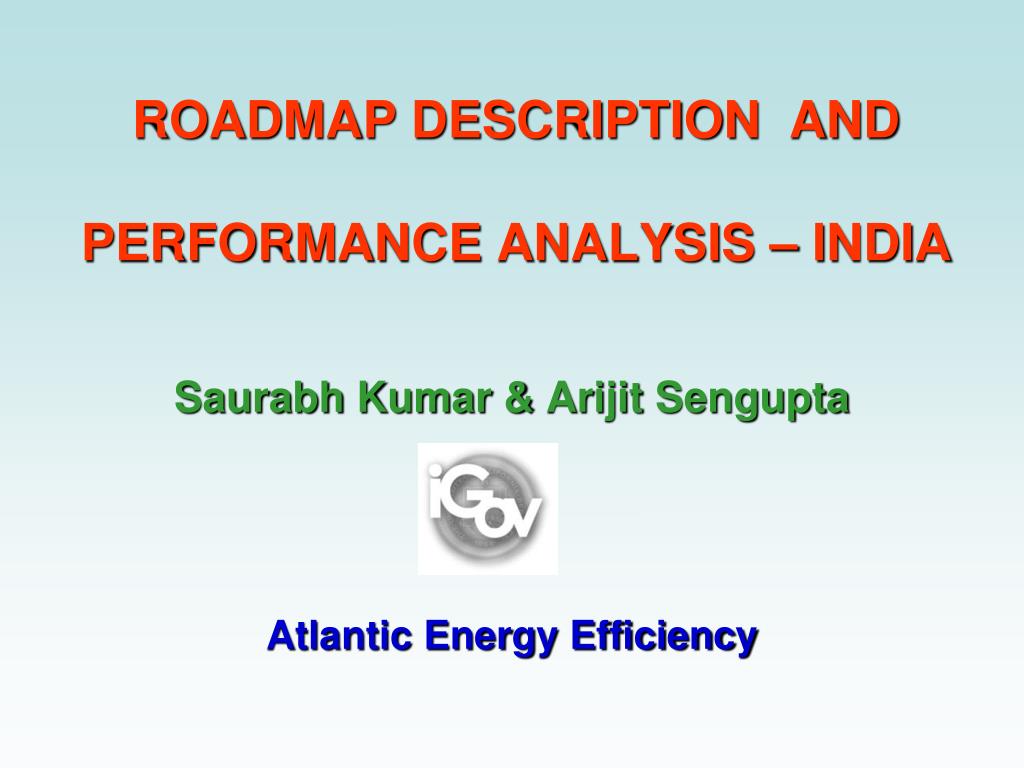 ROADMAP DESCRIPTION AND

PERFORMANCE ANALYSIS – INDIA

Saurabh Kumar & Arijit Sengupta

iGov

Atlantic Energy Efficiency